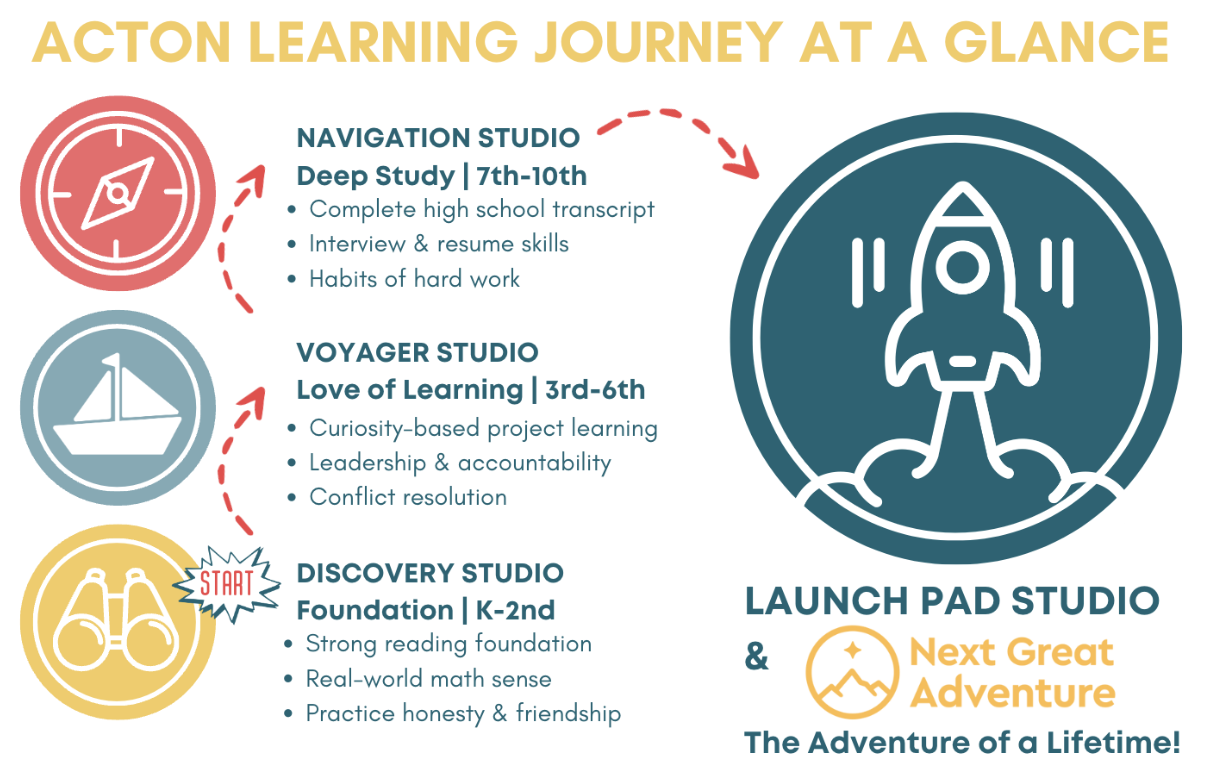 ACTON LEARNING JOURNEY AT A GLANCE

NAVIGATION STUDIO
Deep Study | 7th-10th
• Complete high school transcript
• Interview & resume skills
• Habits of hard work

VOYAGER STUDIO
Love of Learning | 3rd-6th
• Curiosity-based project learning
• Leadership & accountability
• Conflict resolution

START

DISCOVERY STUDIO
Foundation | K-2nd
• Strong reading foundation
• Real-world math sense
• Practice honesty & friendship

LAUNCH PAD STUDIO
& Next Great Adventure
The Adventure of a Lifetime!